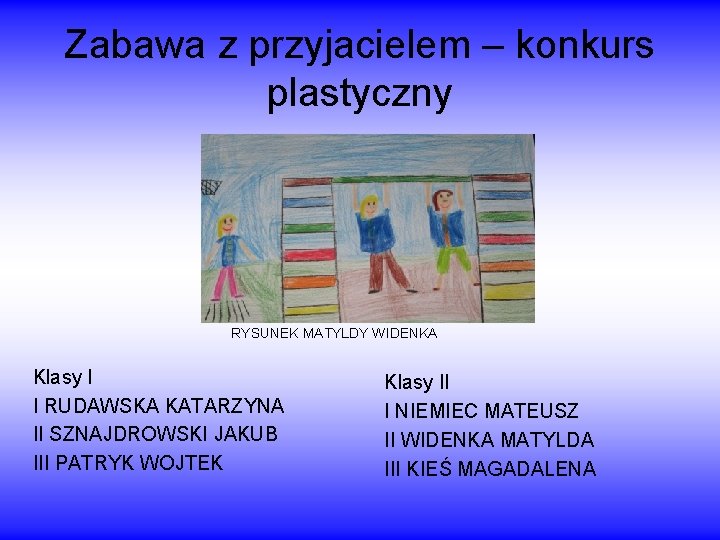 Zabawa z przyjacielem – konkurs plastyczny

RYSUNEK MATYLDY WIDENKA

Klasy I
I RUDAWSKA KATARZYNA
II SZNAJDROWSKI JAKUB
III PATRYK WOJTEK

Klasy II
I NIEMIEC MATEUSZ
II WIDENKA MATYLDA
III KIEŚ MAGADALENA